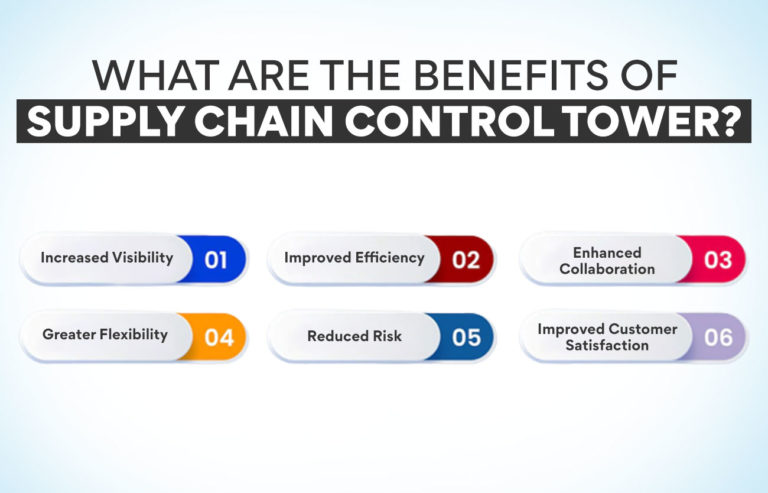 WHAT ARE THE BENEFITS OF
SUPPLY CHAIN CONTROL TOWER?

Increased Visibility 01

Improved Efficiency 02

Enhanced Collaboration 03

Greater Flexibility 04

Reduced Risk 05

Improved Customer Satisfaction 06